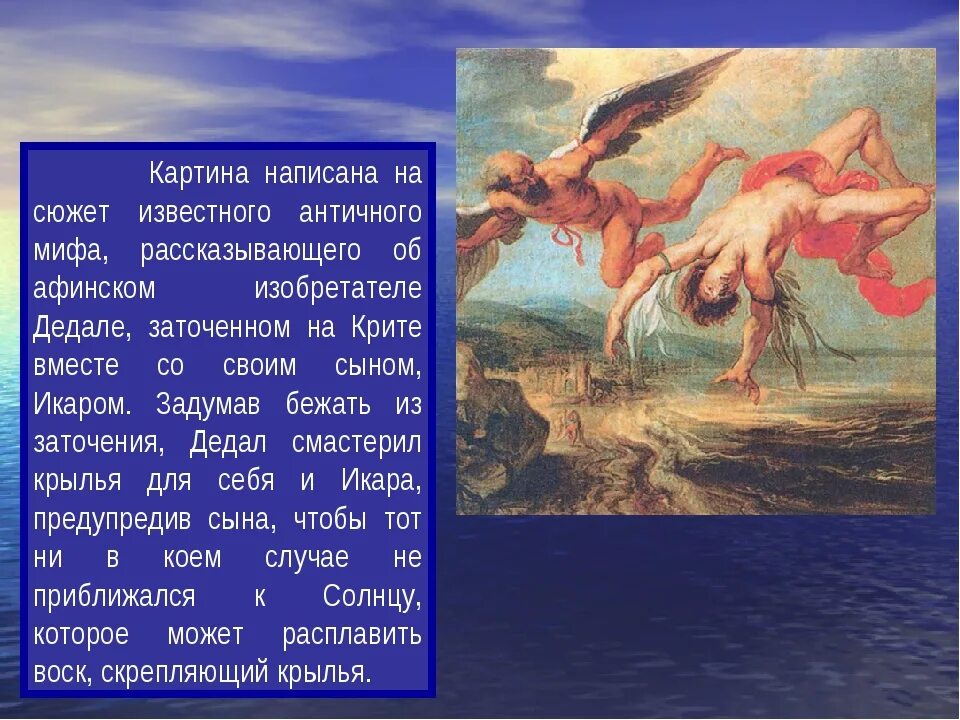 Картина написана на сюжет известного античного мифа, рассказывающего об афинском изобретателе Дедале, заточенном на Крите вместе со своим сыном, Икаром. Задумав бежать из заточения, Дедал смастерил крылья для себя и Икара, предупредив сына, чтобы тот ни в коем случае не приближался к Солнцу, которое может расплавить воск, скрепляющий крылья.